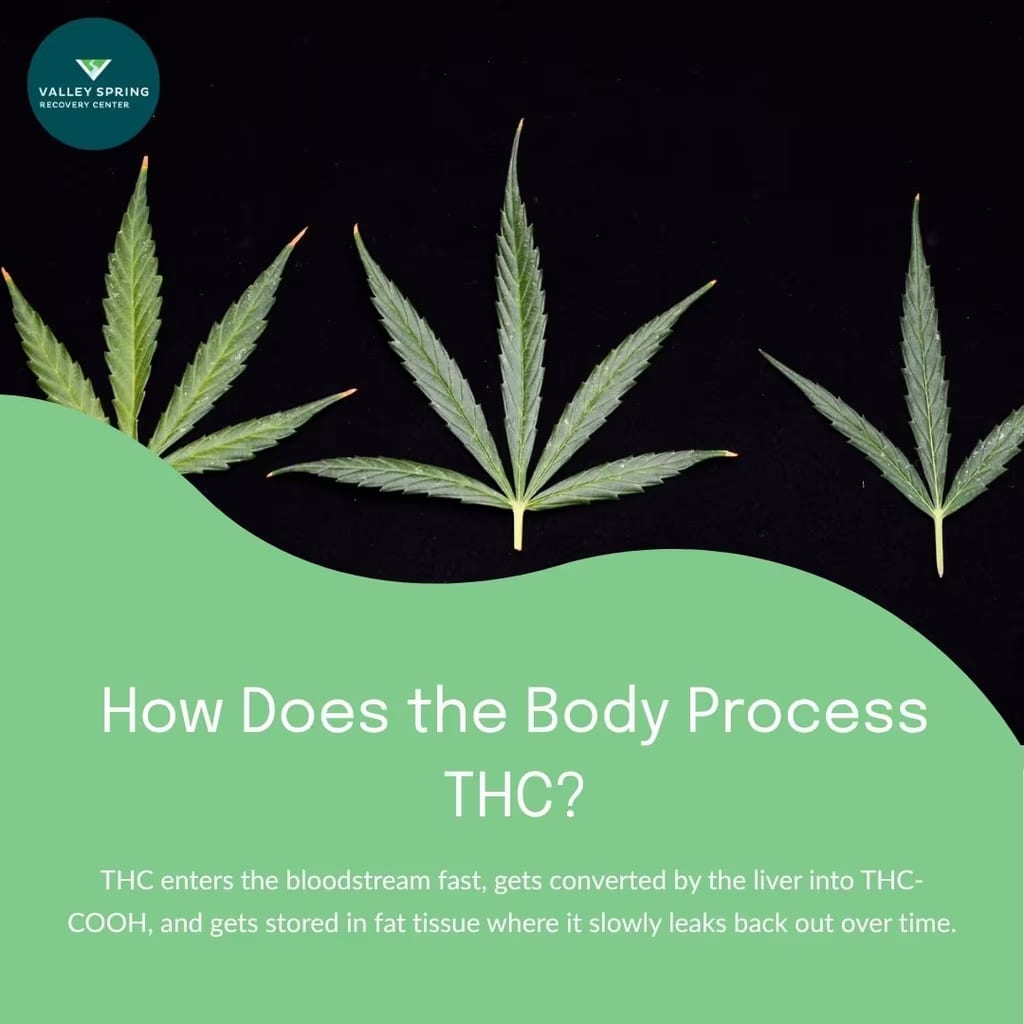 VALLEY SPRING
RECOVERY CENTER

How Does the Body Process THC?

THC enters the bloodstream fast, gets converted by the liver into THC-COOH, and gets stored in fat tissue where it slowly leaks back out over time.